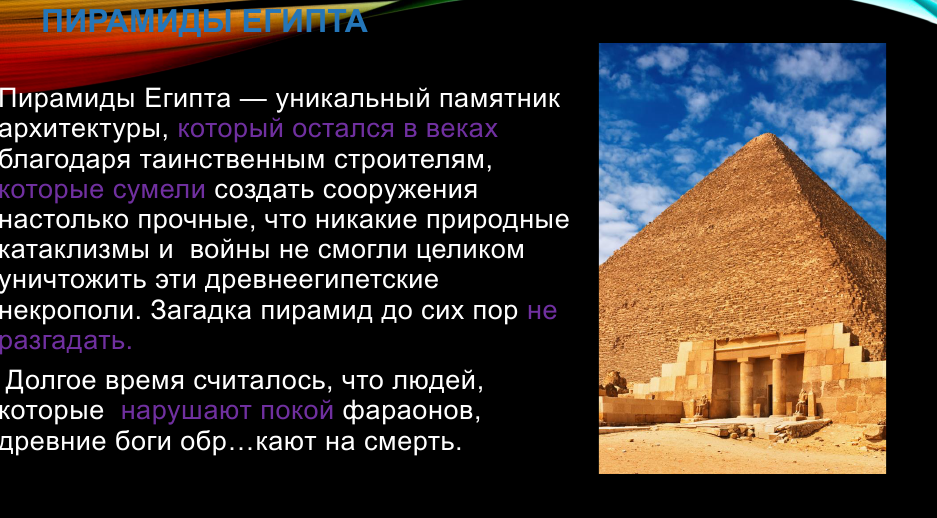 ПИРАМИДЫ ЕГИПТА

Пирамиды Египта — уникальный памятник архитектуры, который остался в веках благодаря таинственным строителям, которые сумели создать сооружения настолько прочные, что никакие природные катаклизмы и войны не смогли целиком уничтожить эти древнеегипетские некрополи. Загадка пирамид до сих пор не разгадать.

Долгое время считалось, что людей, которые нарушают покой фараонов, древние боги обр…кают на смерть.